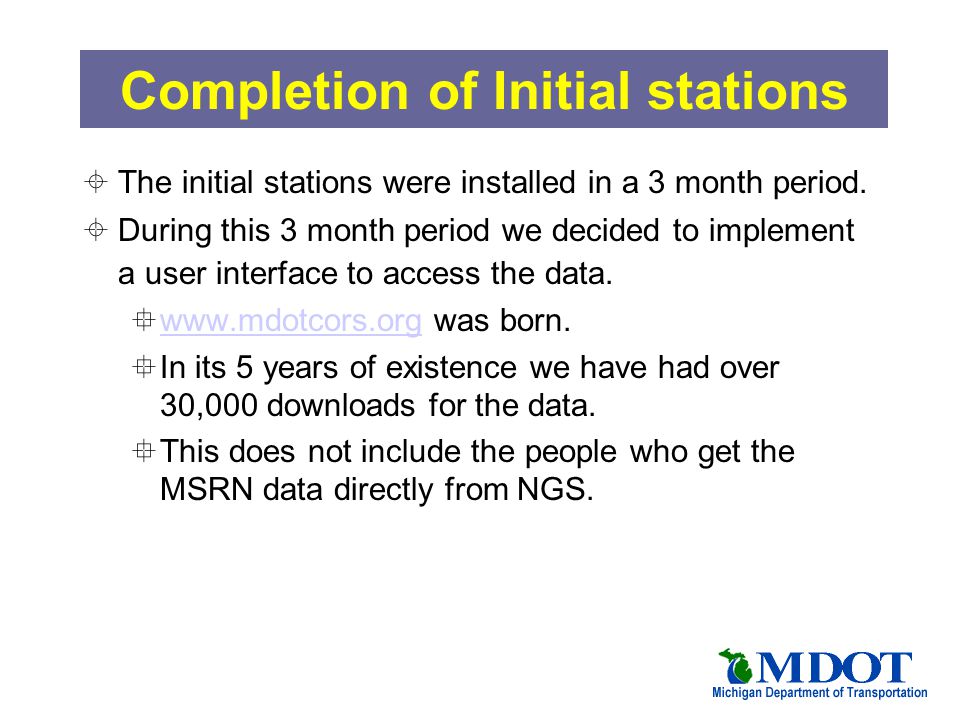 Completion of Initial stations

The initial stations were installed in a 3 month period.

During this 3 month period we decided to implement a user interface to access the data.

www.mdotcors.org was born.

In its 5 years of existence we have had over 30,000 downloads for the data.

This does not include the people who get the MSRN data directly from NGS.

MDOT
Michigan Department of Transportation